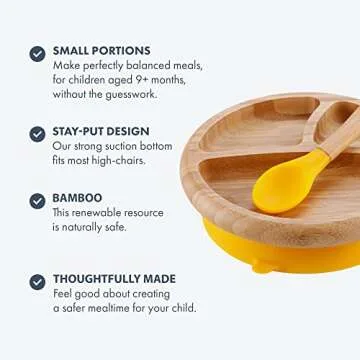 SMALL PORTIONS
Make perfectly balanced meals, for children aged 9+ months, without the guesswork.

STAY-PUT DESIGN
Our strong suction bottom fits most high-chairs.

BAMBOO
This renewable resource is naturally safe.

THOUGHTFULLY MADE
Feel good about creating a safer mealtime for your child.